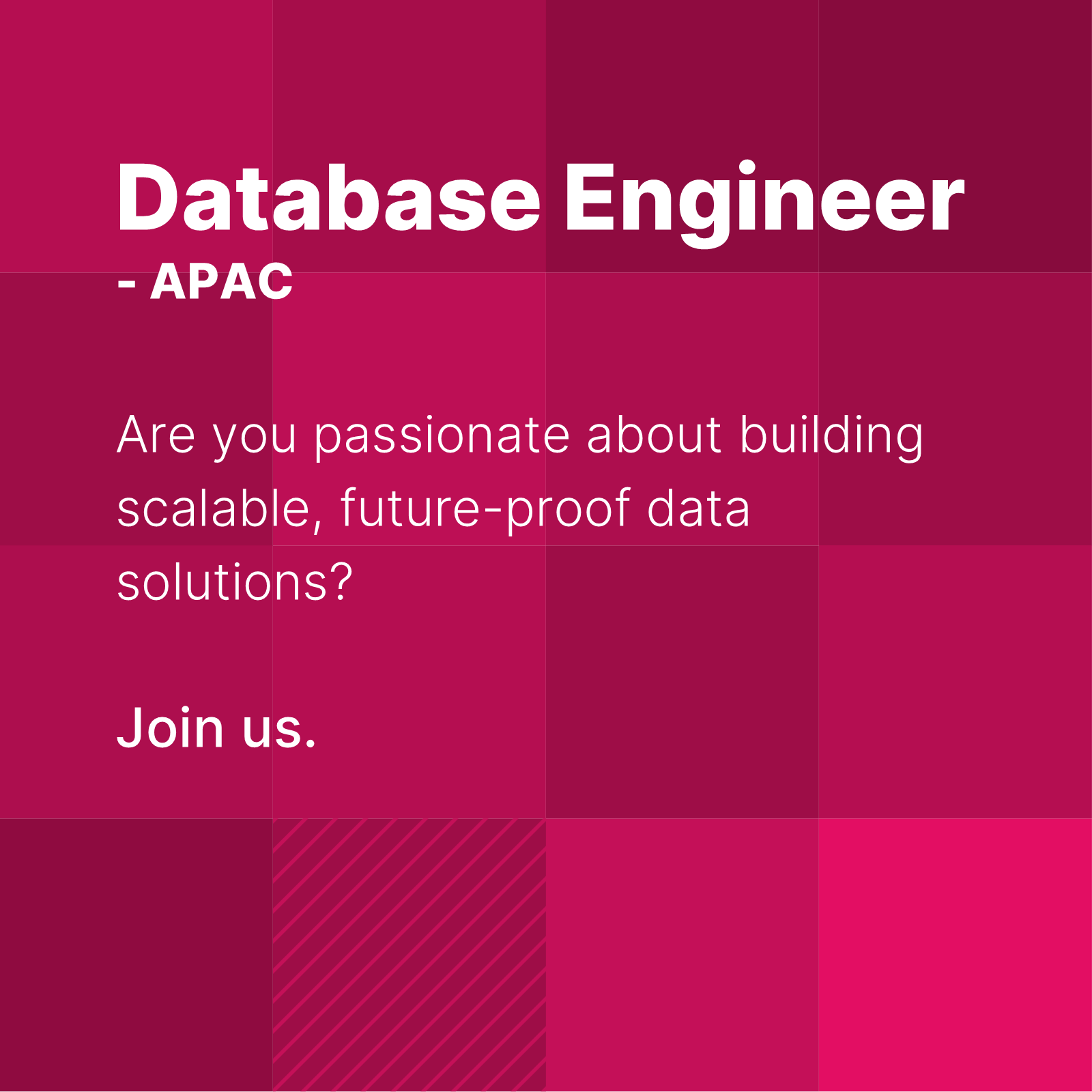 Database Engineer
- APAC

Are you passionate about building scalable, future-proof data solutions?

Join us.